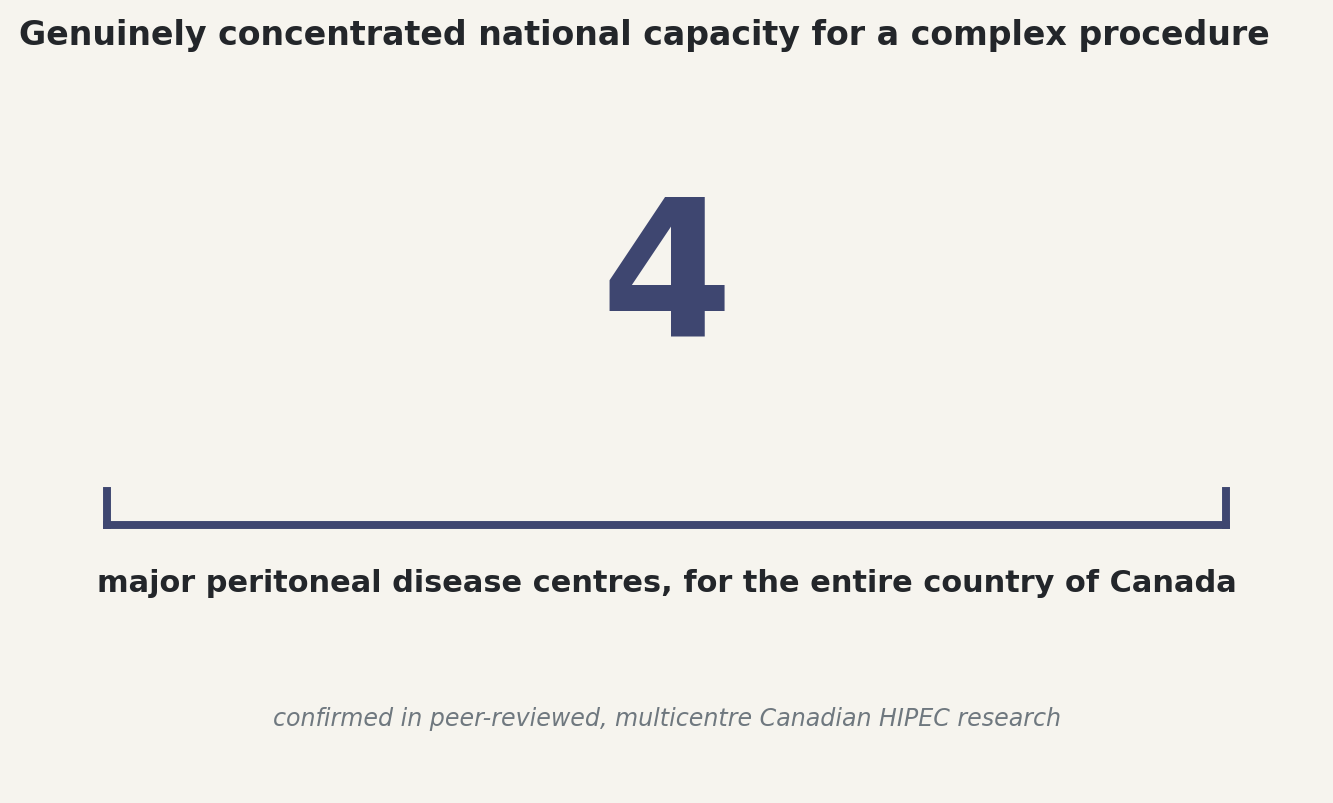 Genuinely concentrated national capacity for a complex procedure

4

major peritoneal disease centres, for the entire country of Canada

confirmed in peer-reviewed, multicentre Canadian HIPEC research